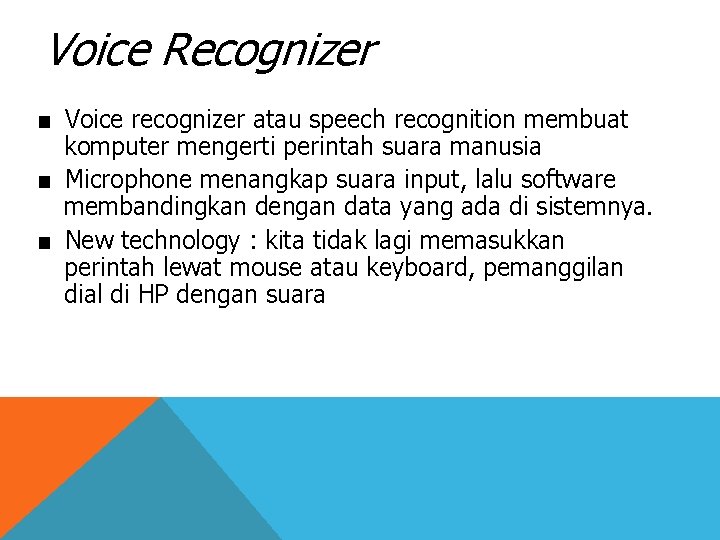 Voice Recognizer

■ Voice recognizer atau speech recognition membuat komputer mengerti perintah suara manusia

■ Microphone menangkap suara input, lalu software membandingkan dengan data yang ada di sistemnya.

■ New technology : kita tidak lagi memasukkan perintah lewat mouse atau keyboard, pemanggilan dial di HP dengan suara